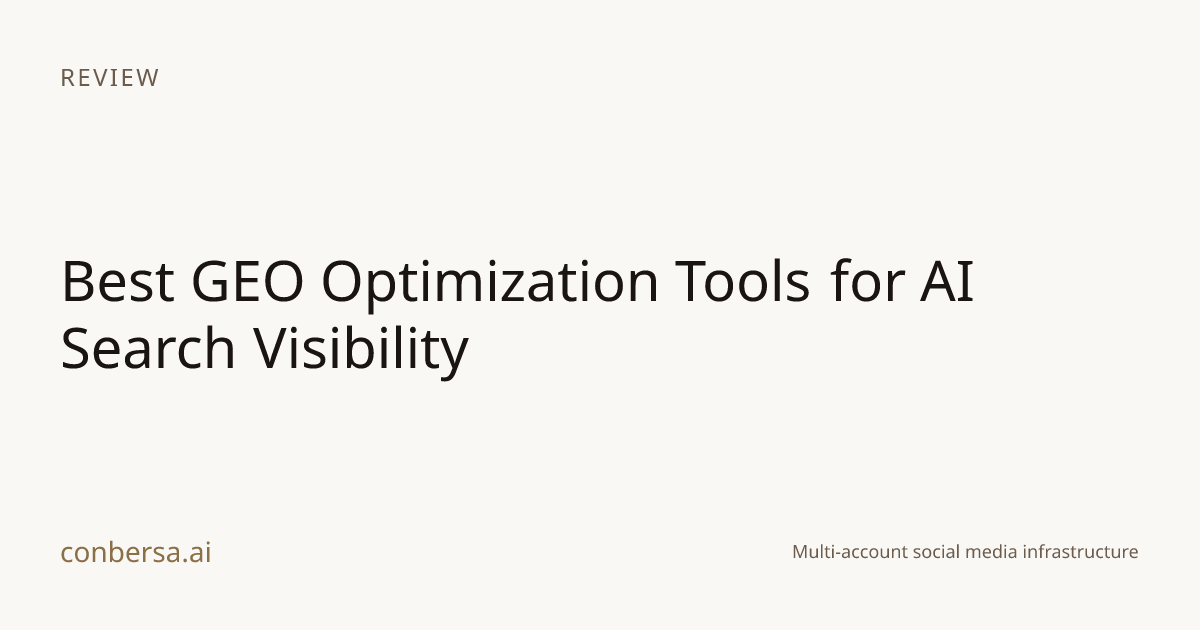 REVIEW

Best GEO Optimization Tools for AI Search Visibility

conbersa.ai

Multi-account social media infrastructure